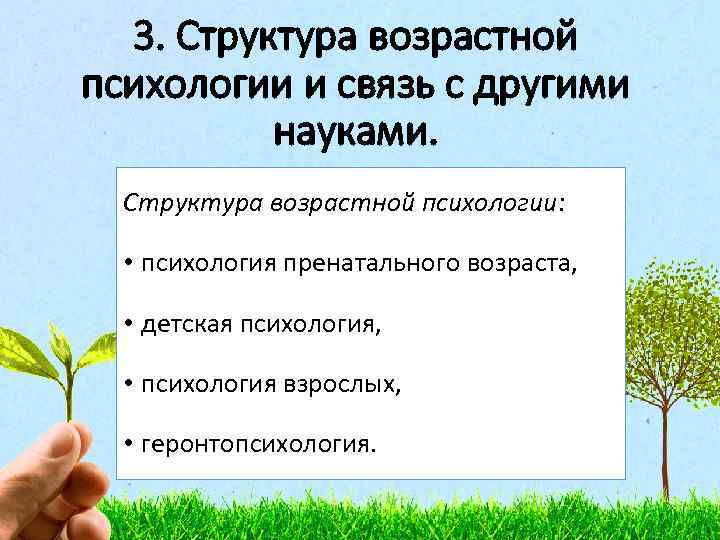 3. Структура возрастной психологии и связь с другими науками.

Структура возрастной психологии:

• психология пренатального возраста,

• детская психология,

• психология взрослых,

• геронтопсихология.